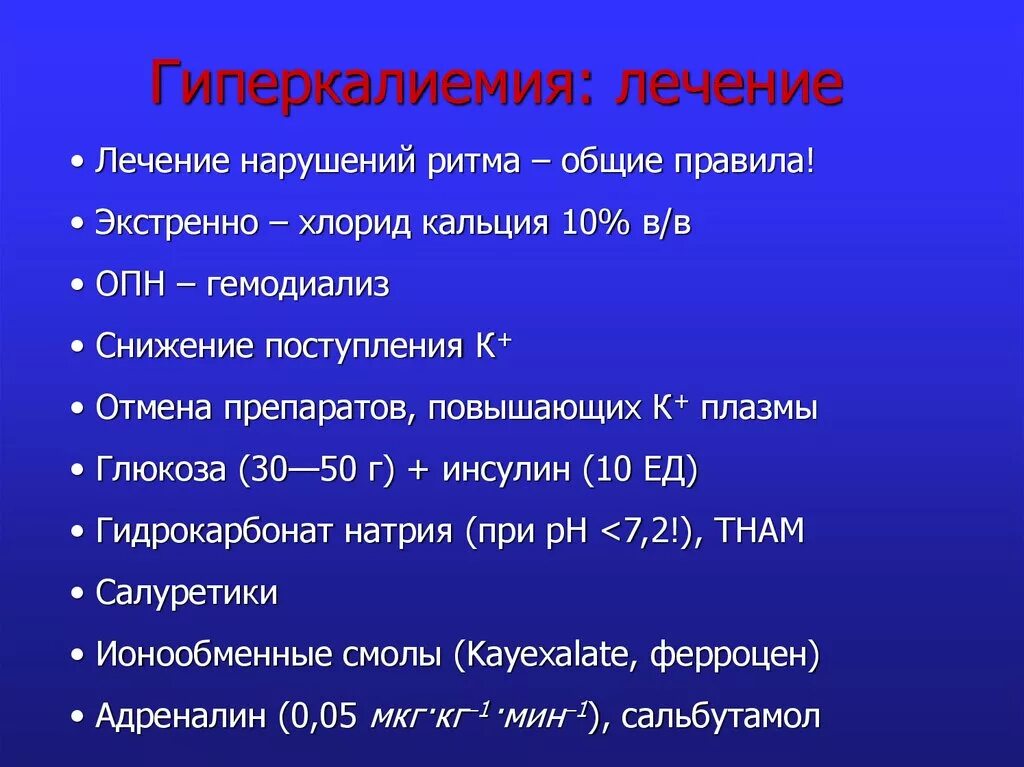 Гиперкалиемия: лечение

• Лечение нарушений ритма – общие правила!
• Экстренно – хлорид кальция 10% в/в
• ОПН – гемодиализ
• Снижение поступления $K^+$
• Отмена препаратов, повышающих $K^+$ плазмы
• Глюкоза (30—50 г) + инсулин (10 ЕД)
• Гидрокарбонат натрия (при pH <7,2!), THAM
• Салуретики
• Ионообменные смолы (Kayexalate, ферроцен)
• Адреналин (0,05 $мкг \cdot кг^{-1} \cdot мин^{-1}$), сальбутамол